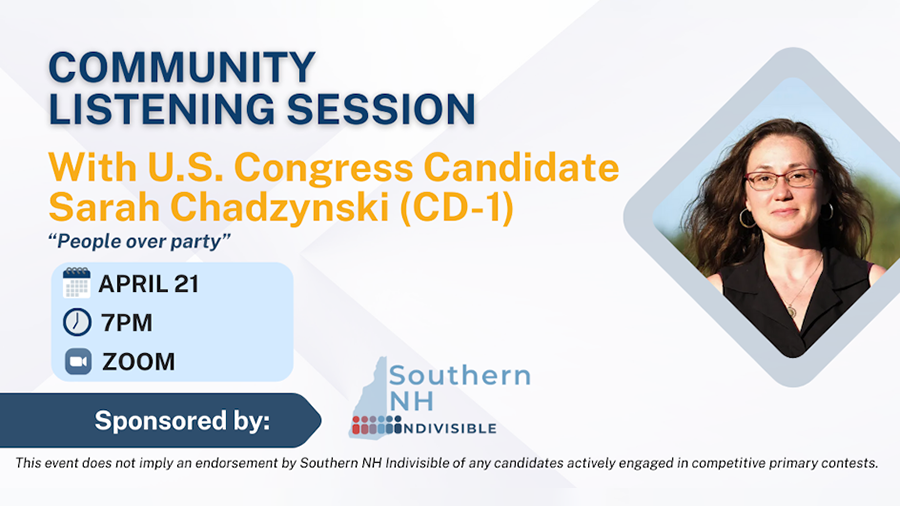 COMMUNITY LISTENING SESSION

With U.S. Congress Candidate Sarah Chadzynski (CD-1)

"People over party"

APRIL 21

7PM

ZOOM

Sponsored by:

Southern NH INDIVISIBLE

This event does not imply an endorsement by Southern NH Indivisible of any candidates actively engaged in competitive primary contests.